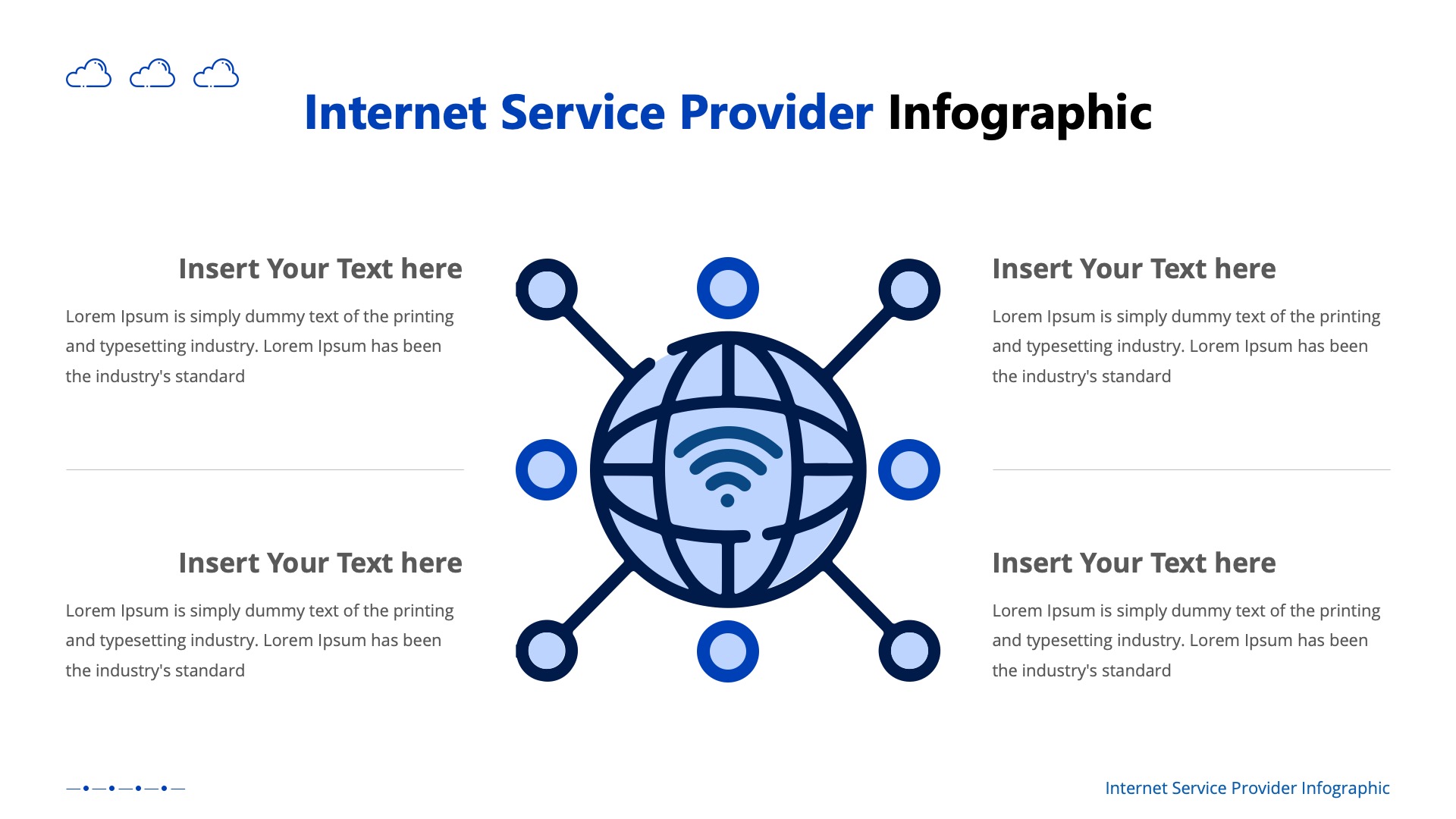 Internet Service Provider Infographic

Insert Your Text here

Lorem Ipsum is simply dummy text of the printing and typesetting industry. Lorem Ipsum has been the industry's standard

Insert Your Text here

Lorem Ipsum is simply dummy text of the printing and typesetting industry. Lorem Ipsum has been the industry's standard

Insert Your Text here

Lorem Ipsum is simply dummy text of the printing and typesetting industry. Lorem Ipsum has been the industry's standard

Insert Your Text here

Lorem Ipsum is simply dummy text of the printing and typesetting industry. Lorem Ipsum has been the industry's standard

Internet Service Provider Infographic